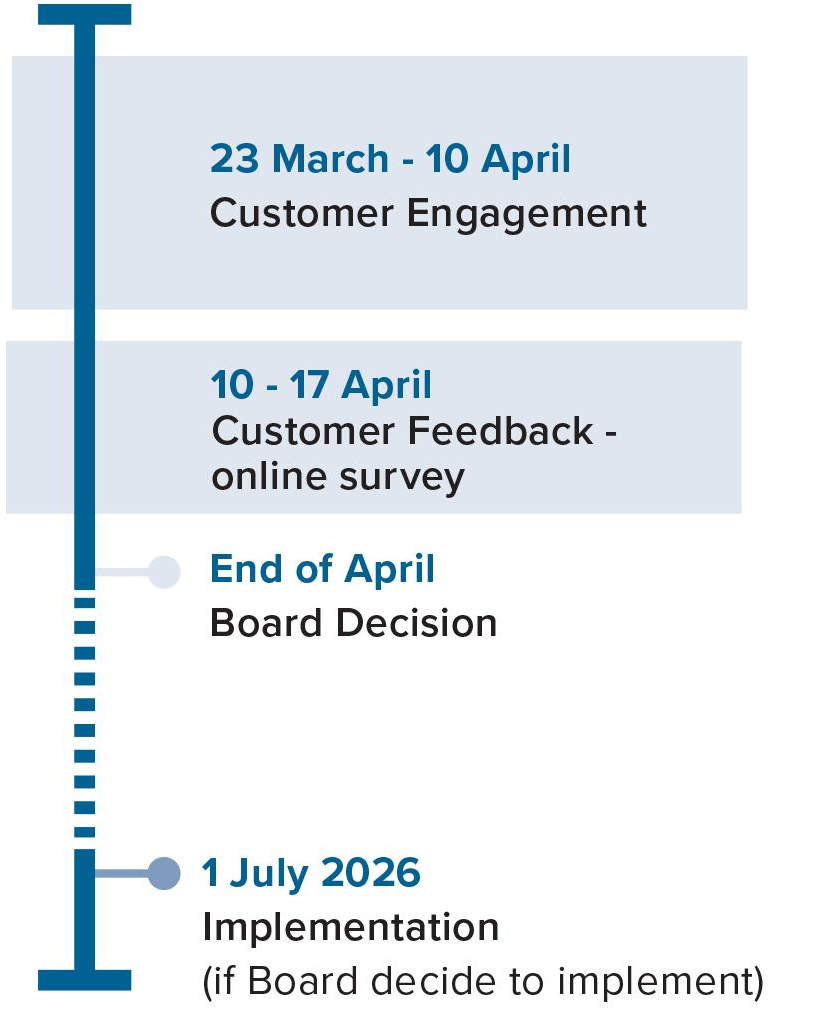 23 March - 10 April
Customer Engagement

10 - 17 April
Customer Feedback - online survey

End of April
Board Decision

1 July 2026
Implementation
(if Board decide to implement)